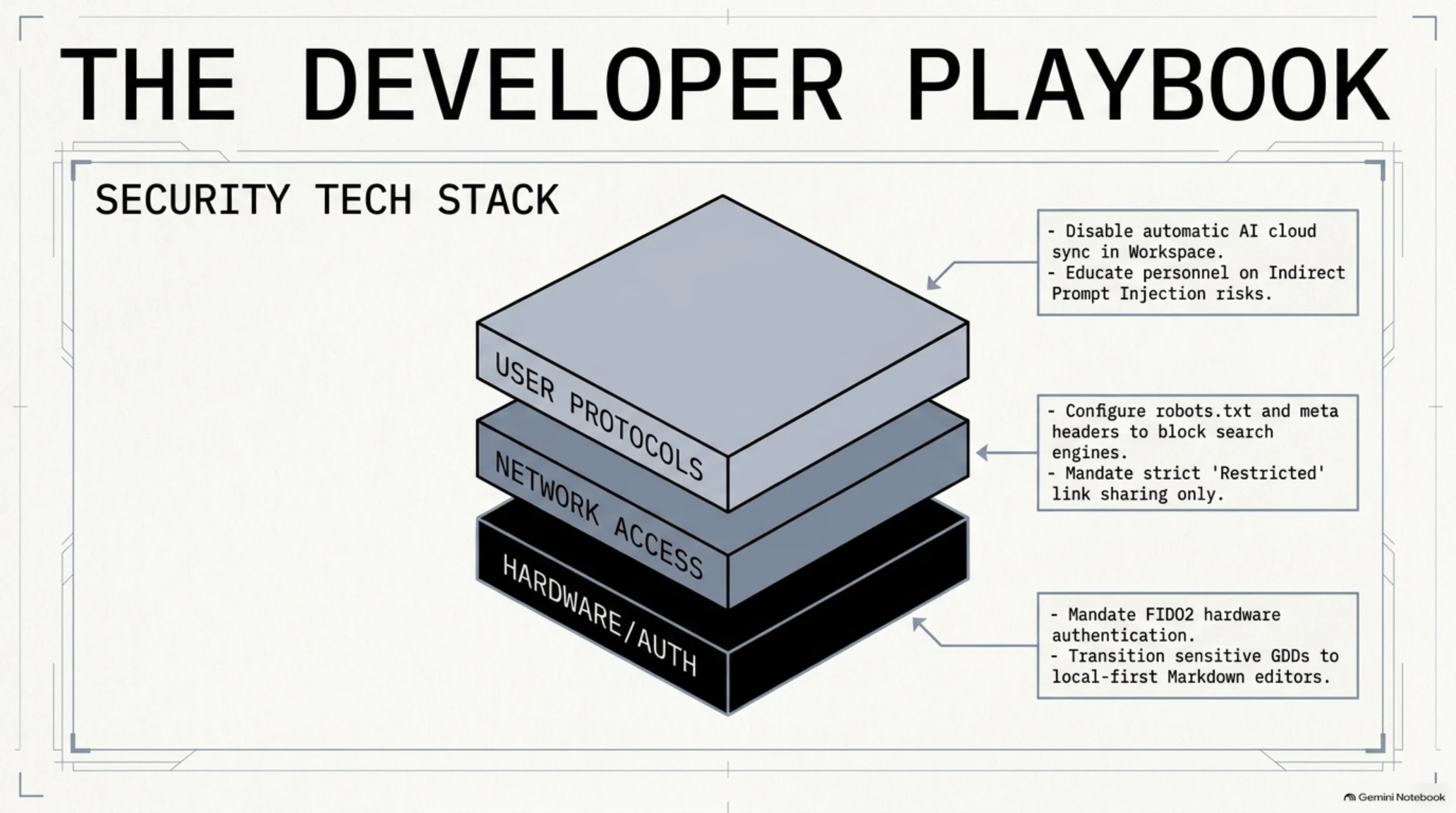 THE DEVELOPER PLAYBOOK

SECURITY TECH STACK

USER PROTOCOLS

NETWORK ACCESS

HARDWARE/AUTH

- Disable automatic AI cloud sync in Workspace.
- Educate personnel on Indirect Prompt Injection risks.

- Configure robots.txt and meta headers to block search engines.
- Mandate strict 'Restricted' link sharing only.

- Mandate FIDO2 hardware authentication.
- Transition sensitive GDDs to local-first Markdown editors.

Gemini Notebook